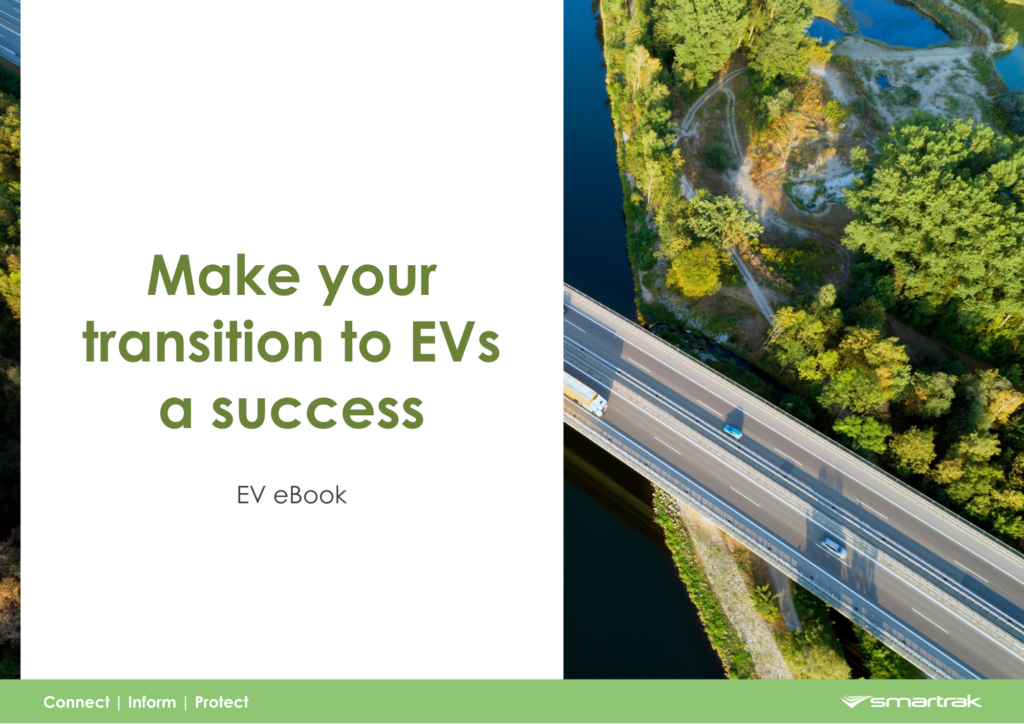 Make your transition to EVs a success

EV eBook

Connect | Inform | Protect

smartrak